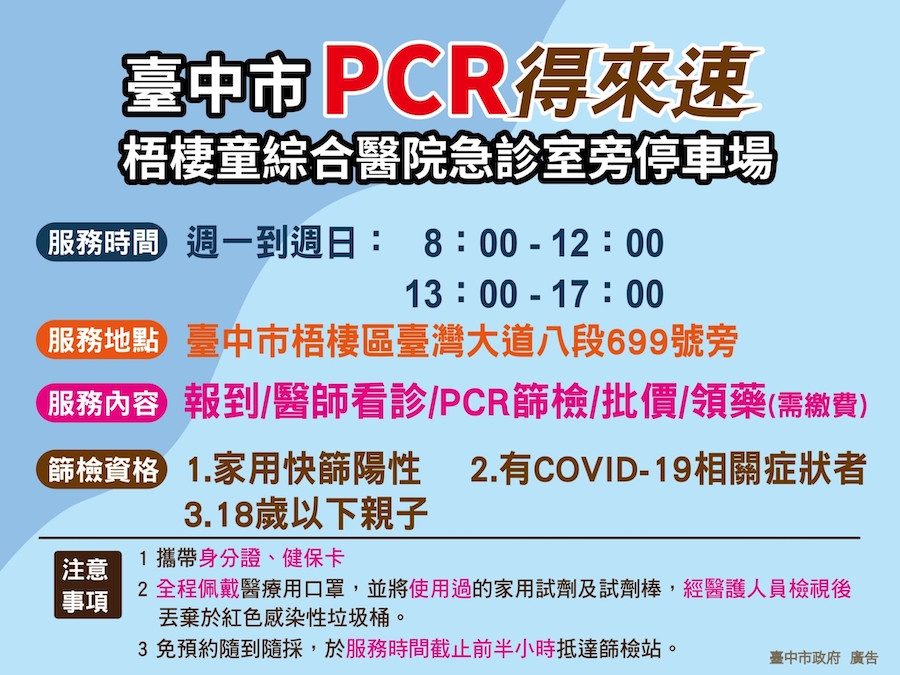 臺中市 PCR得來速
梧棲童綜合醫院急診室旁停車場

服務時間 週一到週日： 8：00 - 12：00
13：00 - 17：00

服務地點 臺中市梧棲區臺灣大道八段699號旁

服務內容 報到/醫師看診/PCR篩檢/批價/領藥(需繳費)

篩檢資格 1.家用快篩陽性 2.有COVID-19相關症狀者
3.18歲以下親子

注意事項
1 攜帶身分證、健保卡
2 全程佩戴醫療用口罩，並將使用過的家用試劑及試劑棒，經醫護人員檢視後丟棄於紅色感染性垃圾桶。
3 免預約隨到隨採，於服務時間截止前半小時抵達篩檢站。

臺中市政府 廣告